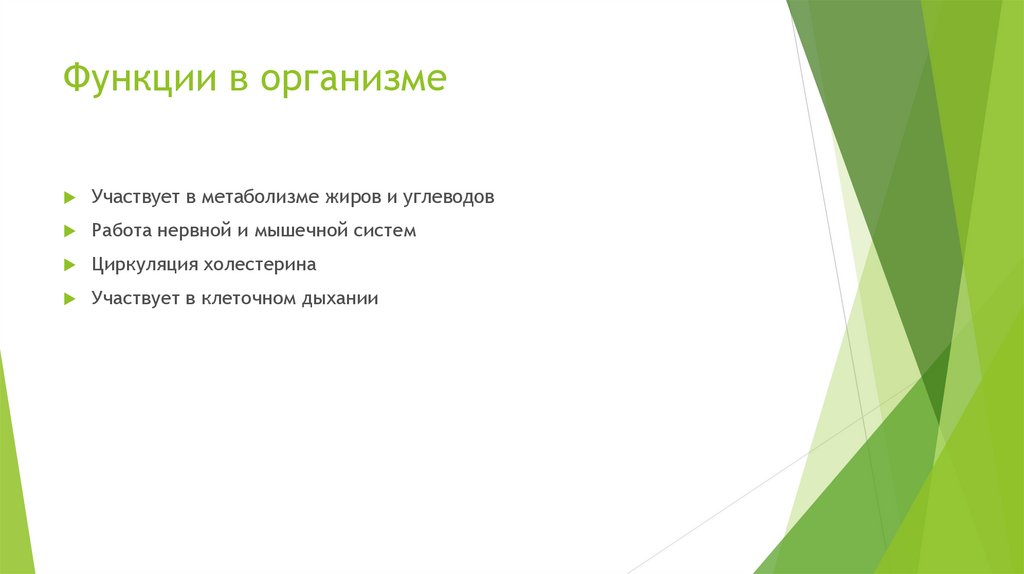 Функции в организме

Участвует в метаболизме жиров и углеводов

Работа нервной и мышечной систем

Циркуляция холестерина

Участвует в клеточном дыхании